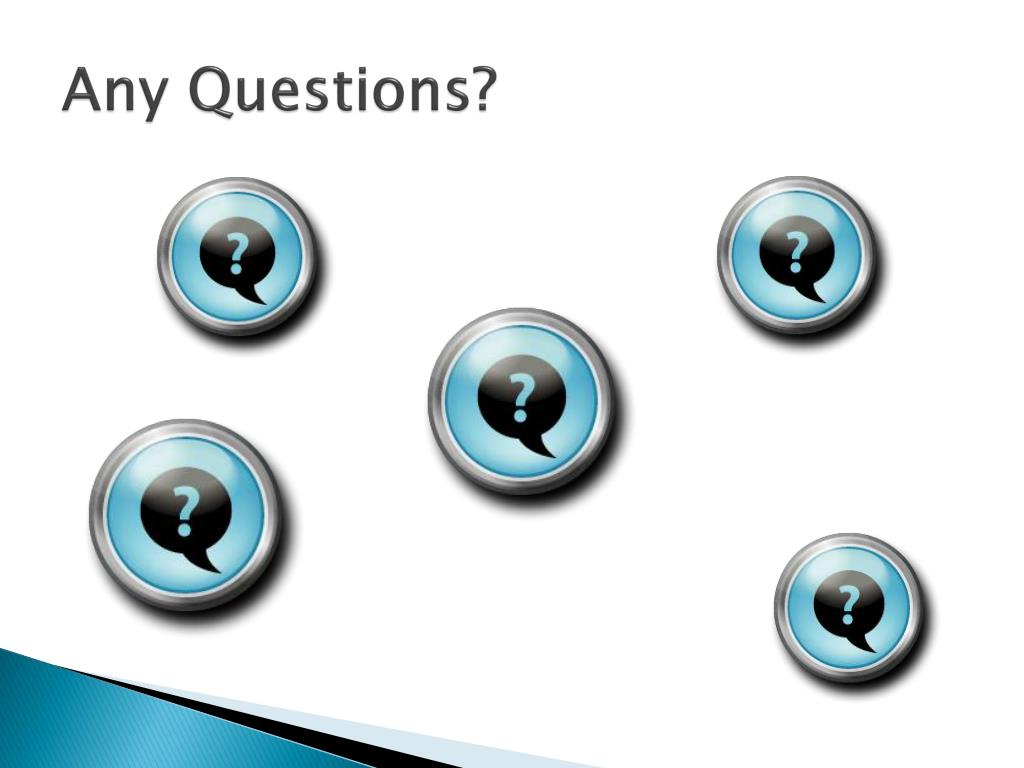 Any Questions?

?

?

?

?

?